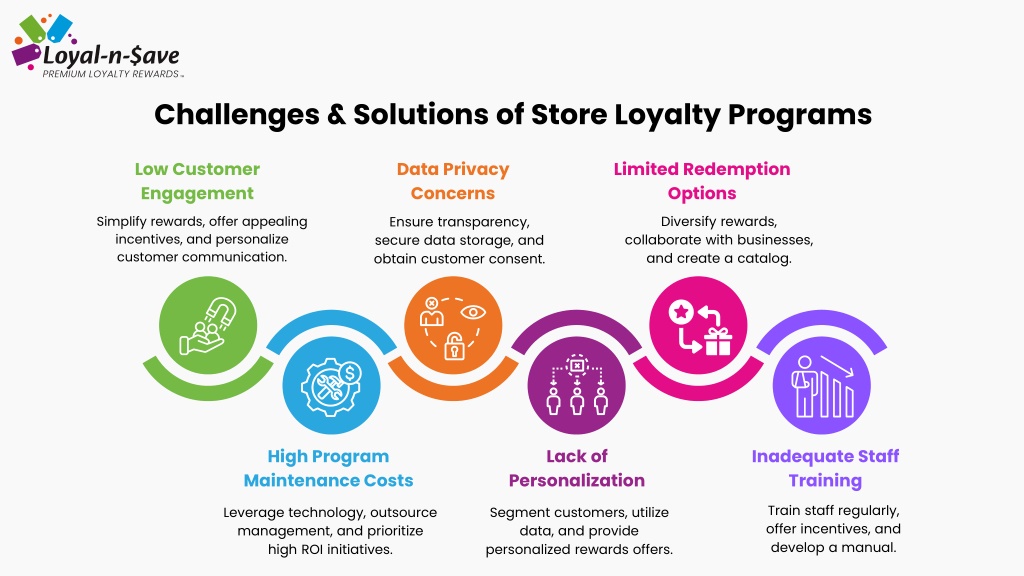 Loyal-n-$ave
PREMIUM LOYALTY REWARDS™

Challenges & Solutions of Store Loyalty Programs

Low Customer Engagement

Simplify rewards, offer appealing incentives, and personalize customer communication.

Data Privacy Concerns

Ensure transparency, secure data storage, and obtain customer consent.

Limited Redemption Options

Diversify rewards, collaborate with businesses, and create a catalog.

High Program Maintenance Costs

Leverage technology, outsource management, and prioritize high ROI initiatives.

Lack of Personalization

Segment customers, utilize data, and provide personalized rewards offers.

Inadequate Staff Training

Train staff regularly, offer incentives, and develop a manual.